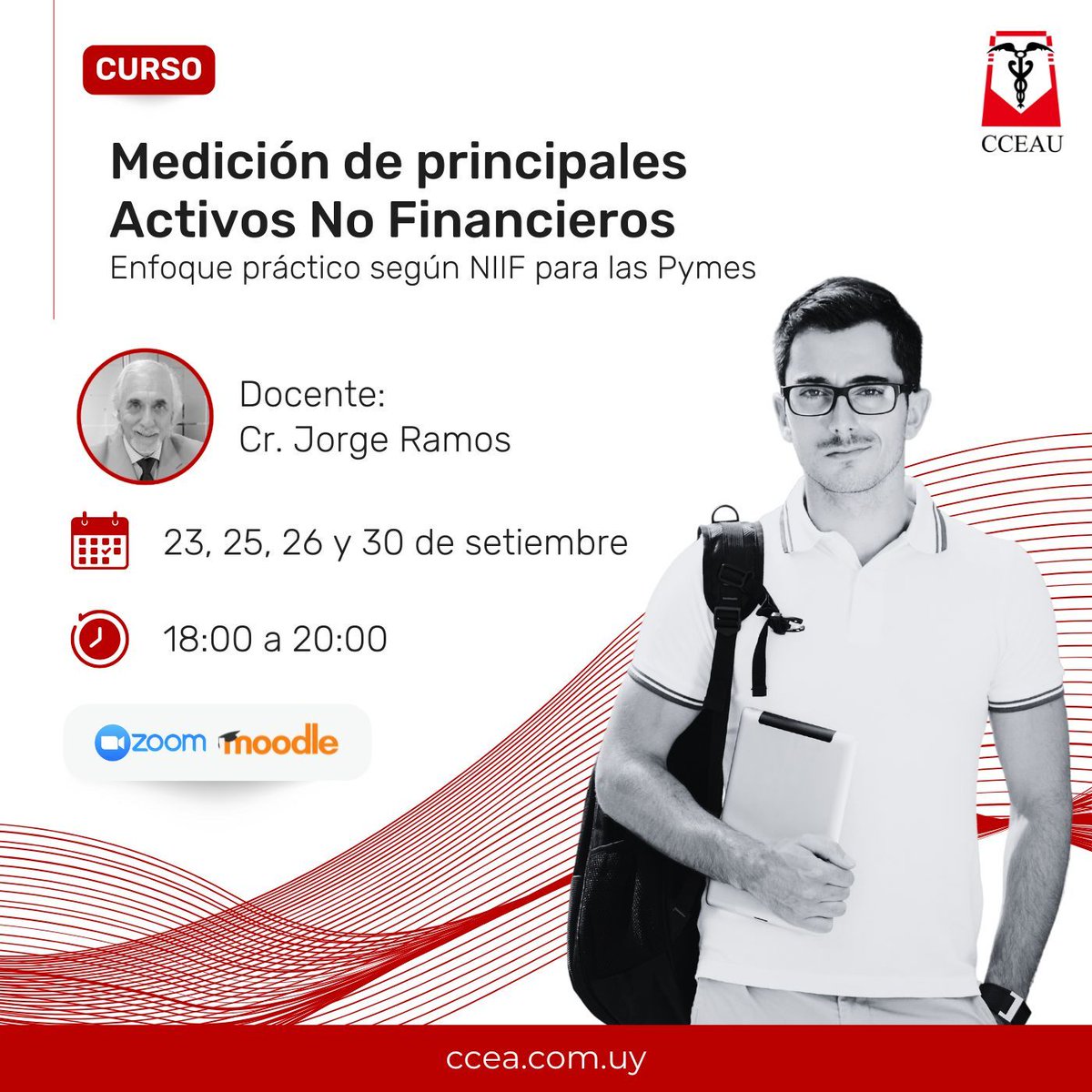 CURSO

CCEAU

Medición de principales Activos No Financieros
Enfoque práctico según NIIF para las Pymes

Docente:
Cr. Jorge Ramos

23, 25, 26 y 30 de setiembre

18:00 a 20:00

zoom moodle

ccea.com.uy